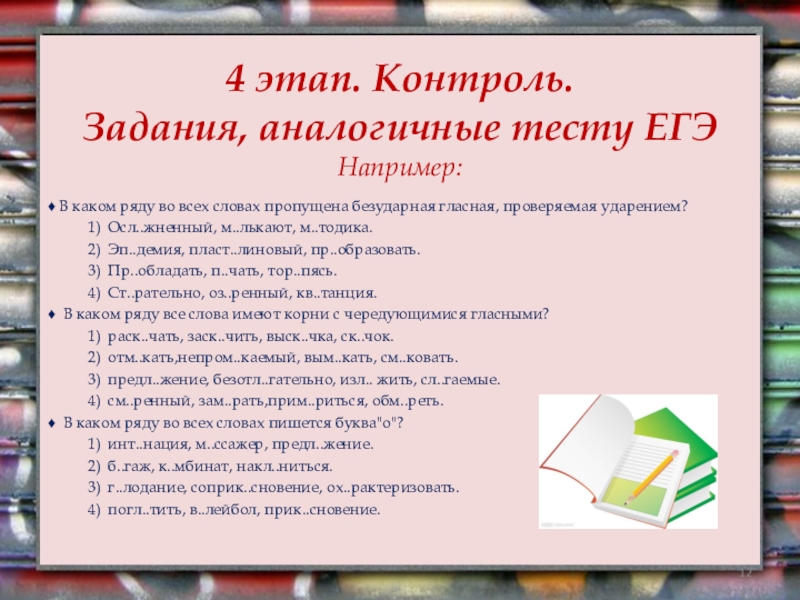 4 этап. Контроль.
Задания, аналогичные тесту ЕГЭ
Например:

♦ В каком ряду во всех словах пропущена безударная гласная, проверяемая ударением?
1) Осл..жненный, м..лькают, м..тодика.
2) Эп..демия, пласт..линовый, пр..образовать.
3) Пр..обладать, п..чать, тор..пясь.
4) Ст..рательно, оз..ренный, кв..танция.

♦ В каком ряду все слова имеют корни с чередующимися гласными?
1) раск..чать, заск..чить, выск..чка, ск..чок.
2) отм..кать,непром..каемый, вым..кать, см..ковать.
3) предл..жение, безотл..гательно, изл.. жить, сл..гаемые.
4) см..ренный, зам..рать,прим..риться, обм..реть.

♦ В каком ряду во всех словах пишется буква"о"?
1) инт..нация, м..ссажер, предл..жение.
2) б..гаж, к..мбинат, накл..ниться.
3) г..лодание, соприк..сновение, ох..рактеризовать.
4) погл..тить, в..лейбол, прик..сновение.

12